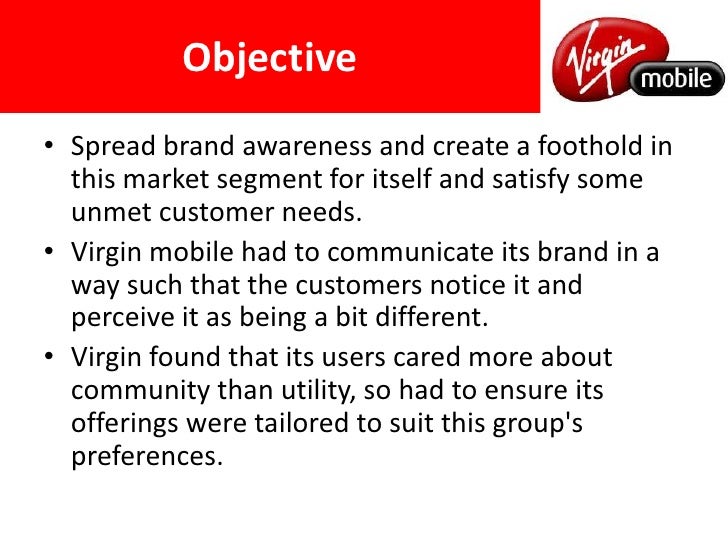 Objective

Virgin mobile

• Spread brand awareness and create a foothold in this market segment for itself and satisfy some unmet customer needs.
• Virgin mobile had to communicate its brand in a way such that the customers notice it and perceive it as being a bit different.
• Virgin found that its users cared more about community than utility, so had to ensure its offerings were tailored to suit this group's preferences.